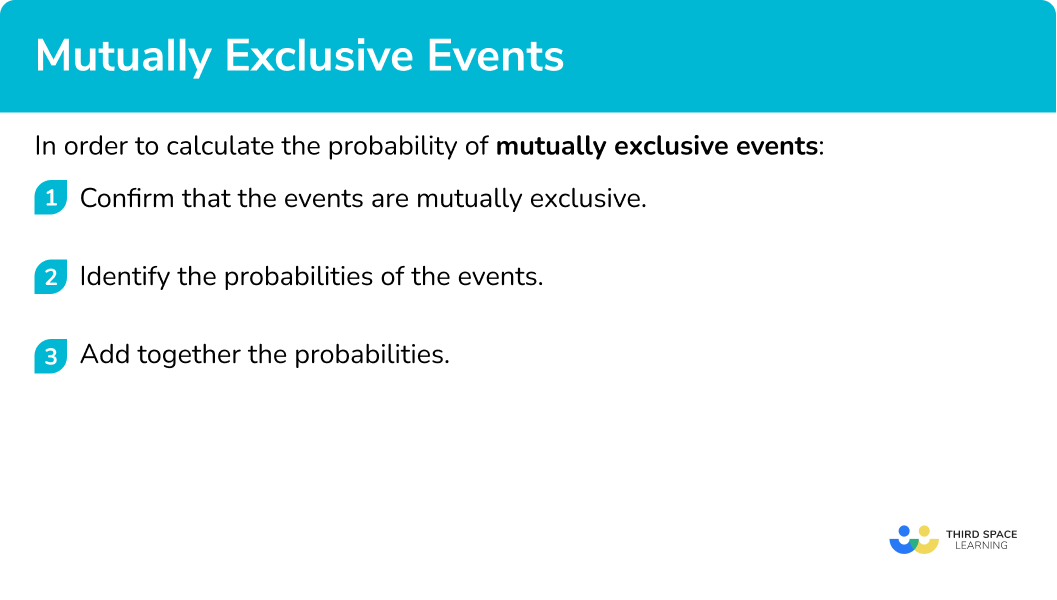 Mutually Exclusive Events

In order to calculate the probability of mutually exclusive events:

1 Confirm that the events are mutually exclusive.

2 Identify the probabilities of the events.

3 Add together the probabilities.

THIRD SPACE LEARNING